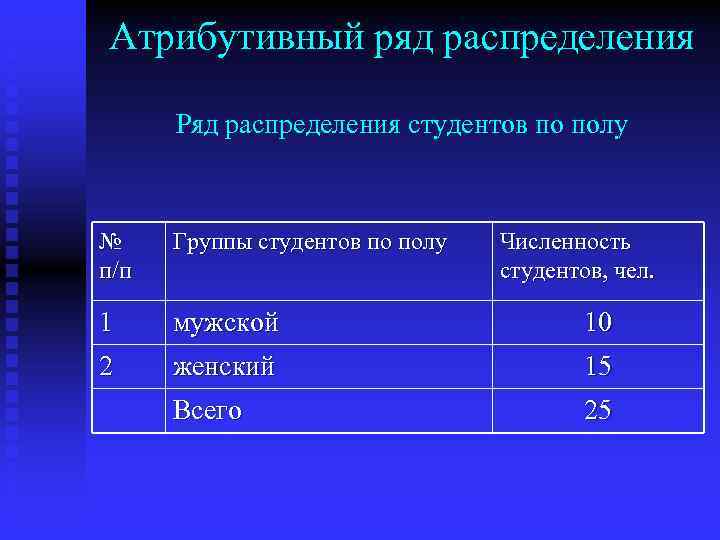 Атрибутивный ряд распределения

Ряд распределения студентов по полу

| № п/п | Группы студентов по полу | Численность студентов, чел. |
|---|---|---|
| 1 | мужской | 10 |
| 2 | женский | 15 |
| | Всего | 25 |